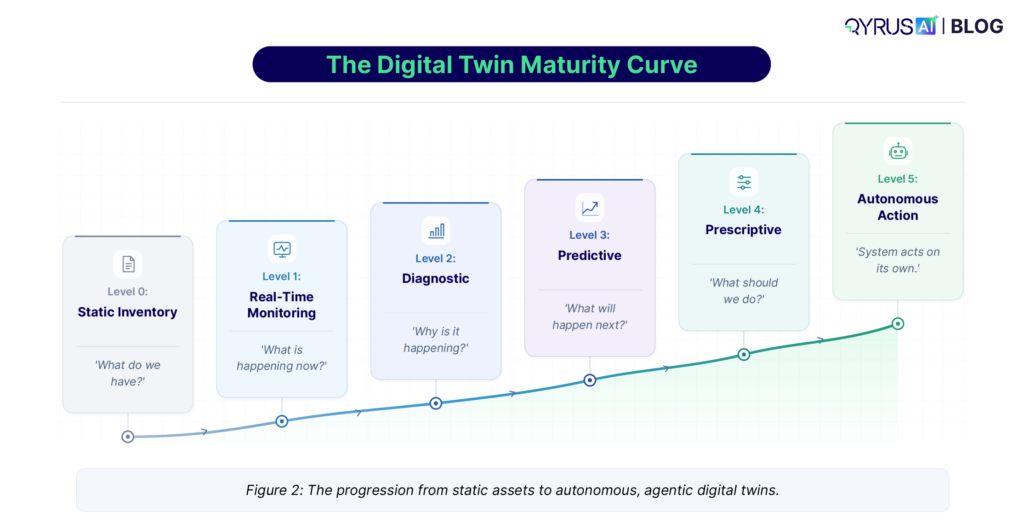 QYRUS AI | BLOG

The Digital Twin Maturity Curve

Level 0:
Static Inventory
'What do we have?'

Level 1:
Real-Time Monitoring
'What is happening now?'

Level 2:
Diagnostic
'Why is it happening?'

Level 3:
Predictive
'What will happen next?'

Level 4:
Prescriptive
'What should we do?'

Level 5:
Autonomous Action
'System acts on its own.'

Figure 2: The progression from static assets to autonomous, agentic digital twins.